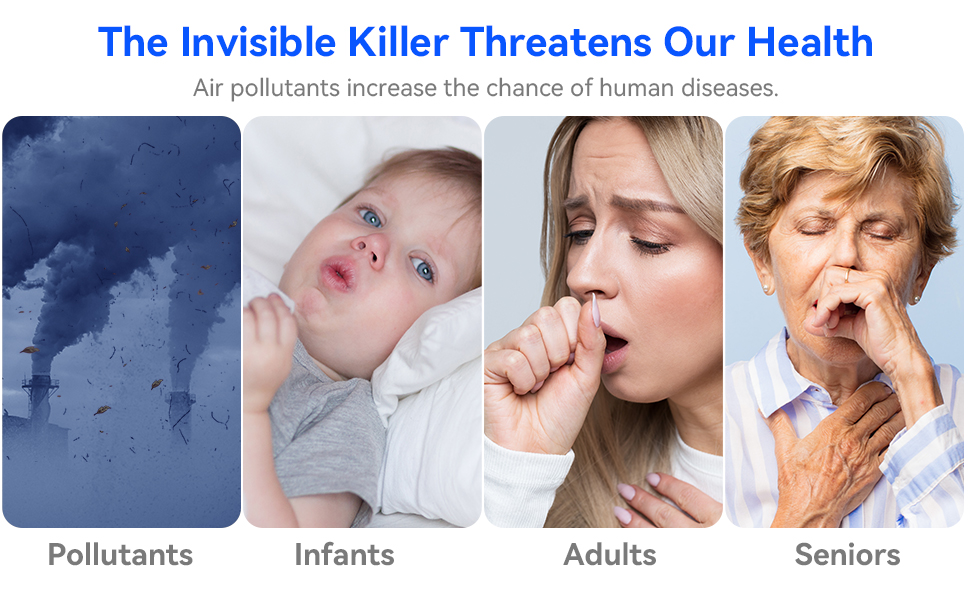 The Invisible Killer Threatens Our Health

Air pollutants increase the chance of human diseases.

Pollutants

Infants

Adults

Seniors